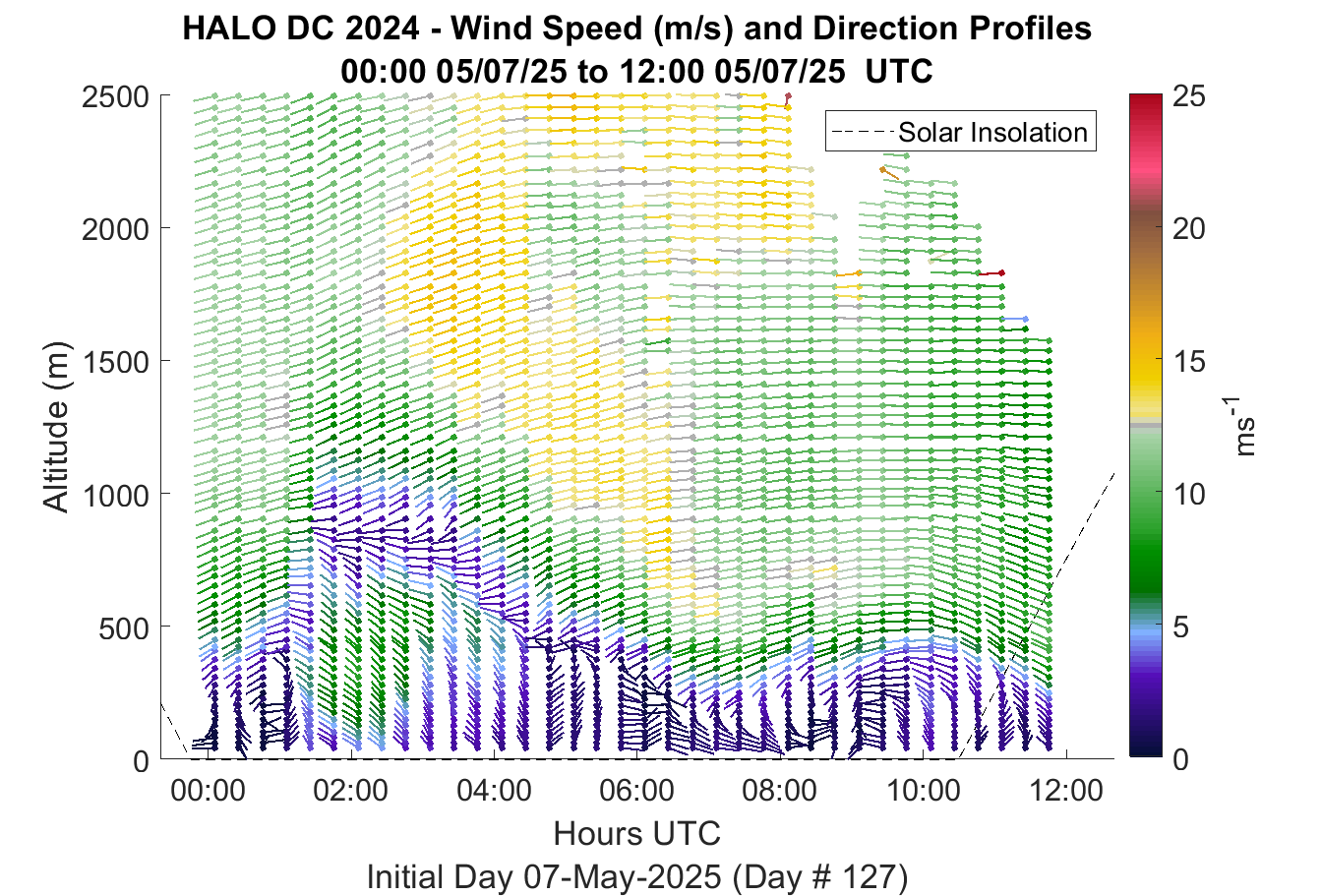 HALO DC 2024 - Wind Speed (m/s) and Direction Profiles
00:00 05/07/25 to 12:00 05/07/25 UTC

Solar Insolation

Altitude (m)

2500
2000
1500
1000
500
0

00:00
02:00
04:00
06:00
08:00
10:00
12:00

Hours UTC

Initial Day 07-May-2025 (Day # 127)

25
20
15
10
5
0

$ms^{-1}$